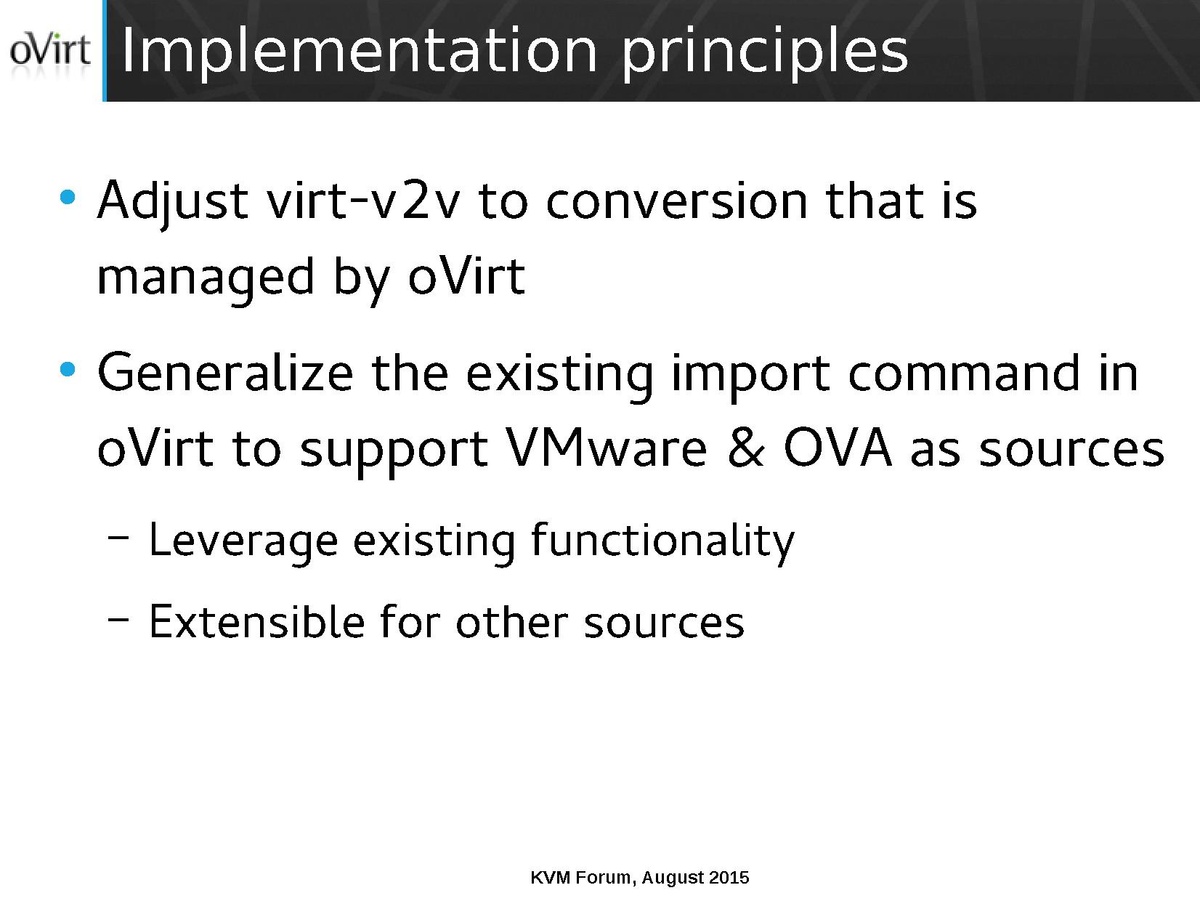 oVirt Implementation principles

• Adjust virt-v2v to conversion that is managed by oVirt

• Generalize the existing import command in oVirt to support VMware & OVA as sources

– Leverage existing functionality

– Extensible for other sources

KVM Forum, August 2015